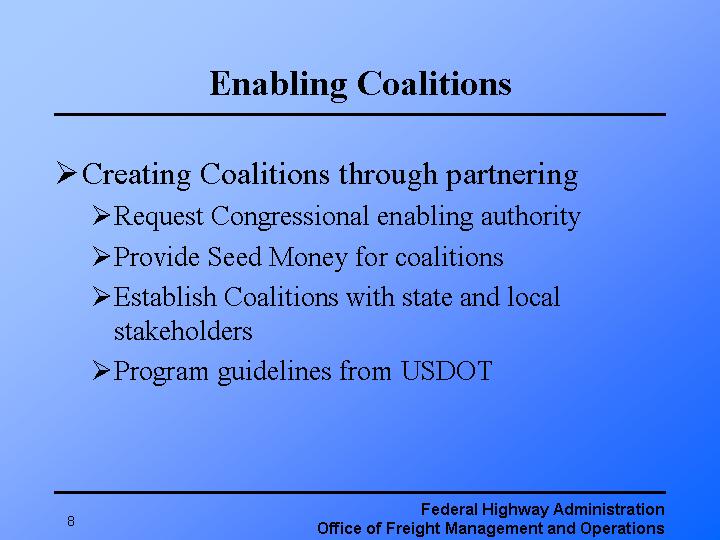 Enabling Coalitions

➢ Creating Coalitions through partnering

➢ Request Congressional enabling authority

➢ Provide Seed Money for coalitions

➢ Establish Coalitions with state and local stakeholders

➢ Program guidelines from USDOT

8

Federal Highway Administration
Office of Freight Management and Operations